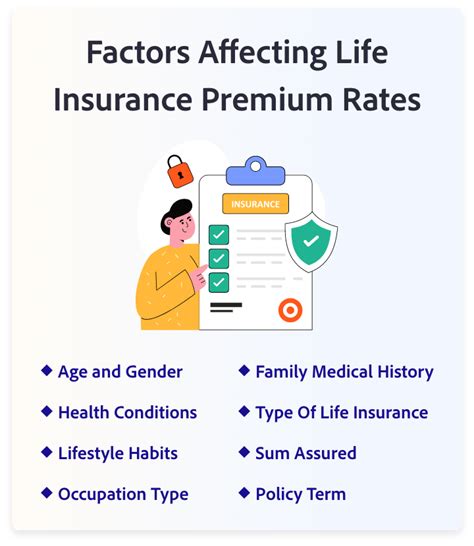 Factors Affecting Life Insurance Premium Rates

INSURANCE

◆ Age and Gender
◆ Health Conditions
◆ Lifestyle Habits
◆ Occupation Type

◆ Family Medical History
◆ Type Of Life Insurance
◆ Sum Assured
◆ Policy Term